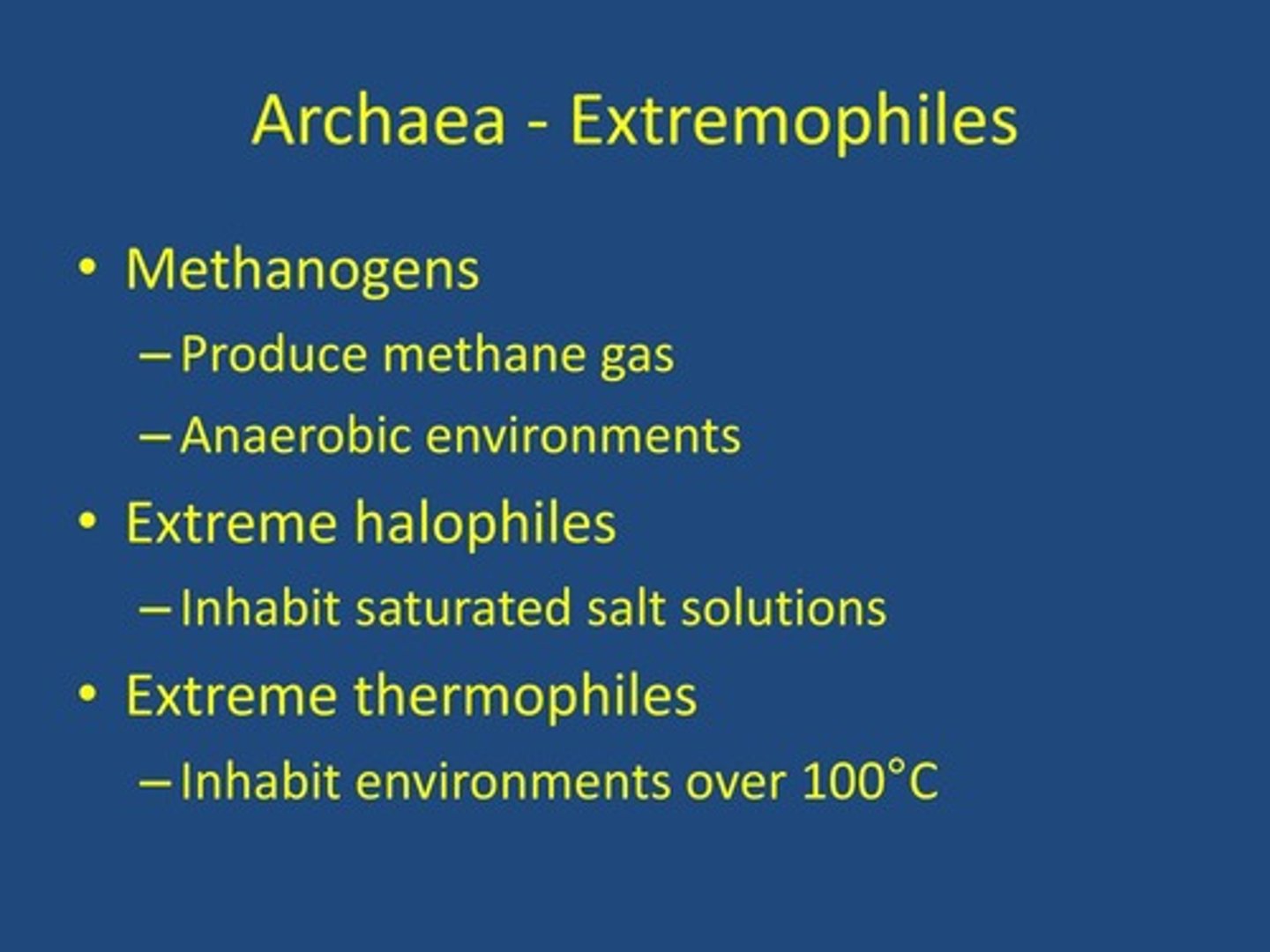 Archaea - Extremophiles

• Methanogens
– Produce methane gas
– Anaerobic environments
• Extreme halophiles
– Inhabit saturated salt solutions
• Extreme thermophiles
– Inhabit environments over 100°C